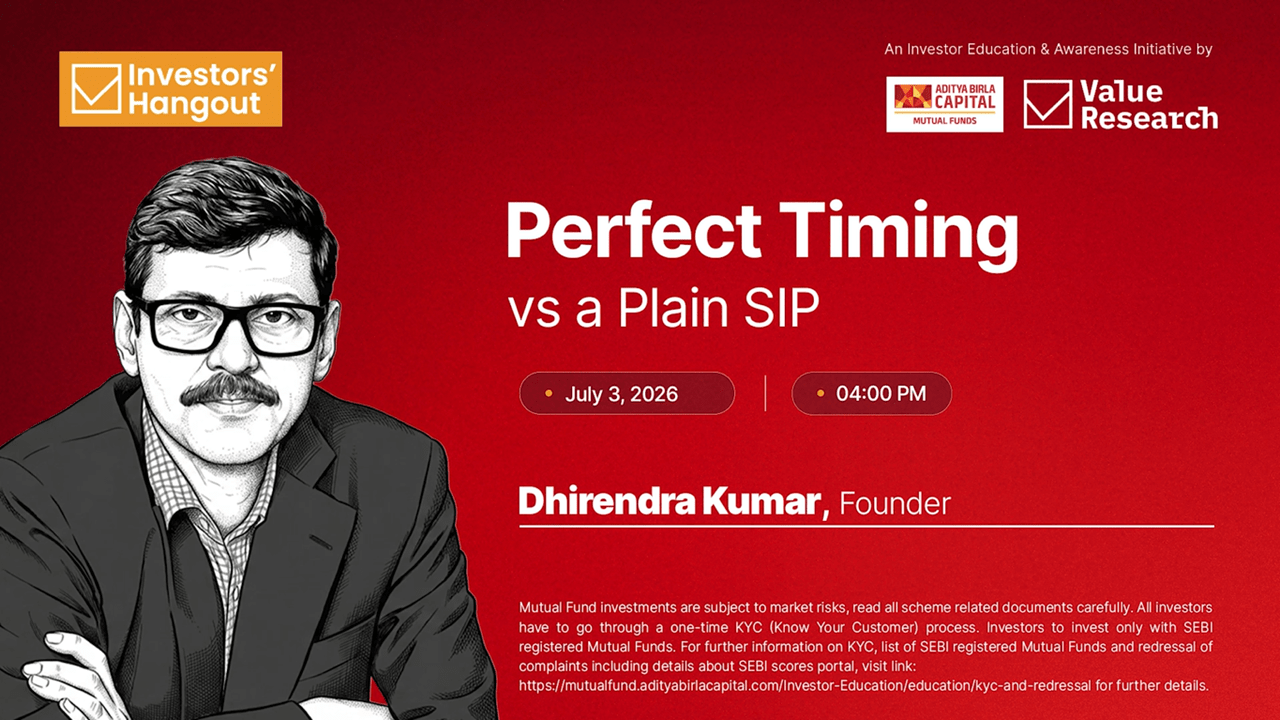 Investors' Hangout

An Investor Education & Awareness Initiative by

ADITYA BIRLA CAPITAL
MUTUAL FUNDS

Value Research

Perfect Timing
vs a Plain SIP

July 3, 2026

04:00 PM

Dhirendra Kumar, Founder

Mutual Fund investments are subject to market risks, read all scheme related documents carefully. All investors have to go through a one-time KYC (Know Your Customer) process. Investors to invest only with SEBI registered Mutual Funds. For further information on KYC, list of SEBI registered Mutual Funds and redressal of complaints including details about SEBI scores portal, visit link: https://mutualfund.adityabirlacapital.com/Investor-Education/education/kyc-and-redressal for further details.